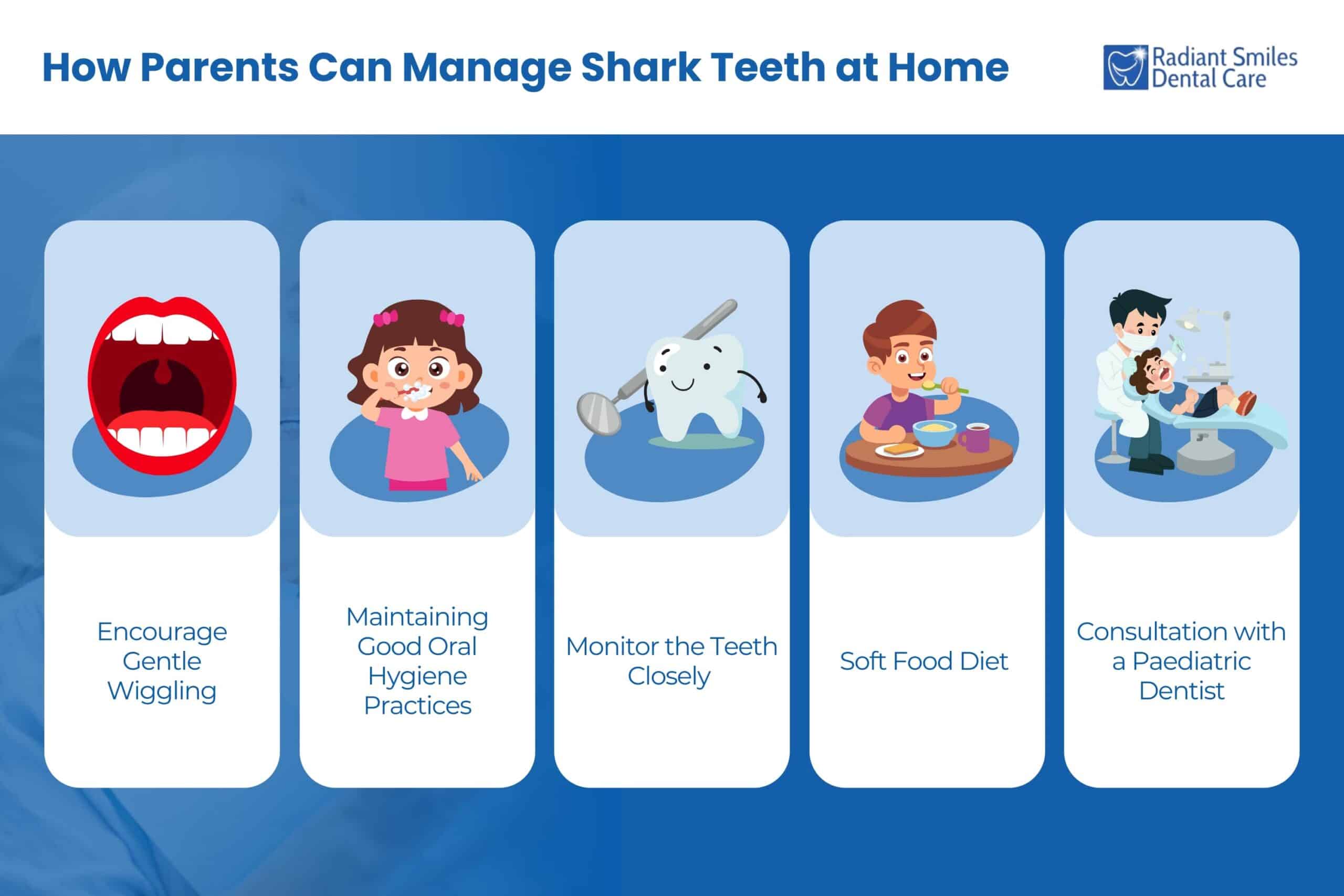 How Parents Can Manage Shark Teeth at Home

Radiant Smiles Dental Care

Encourage Gentle Wiggling

Maintaining Good Oral Hygiene Practices

Monitor the Teeth Closely

Soft Food Diet

Consultation with a Paediatric Dentist